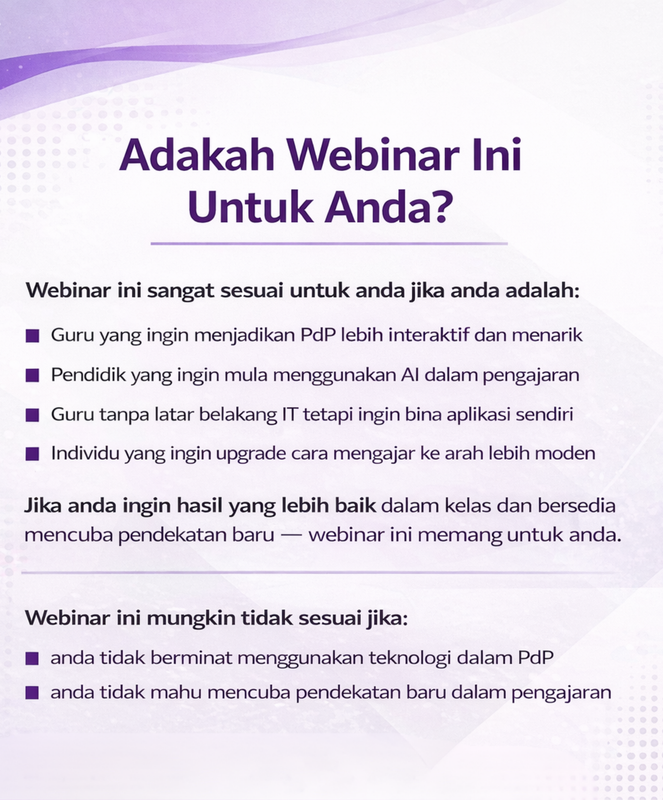 Adakah Webinar Ini Untuk Anda?

Webinar ini sangat sesuai untuk anda jika anda adalah:

■ Guru yang ingin menjadikan PdP lebih interaktif dan menarik
■ Pendidik yang ingin mula menggunakan AI dalam pengajaran
■ Guru tanpa latar belakang IT tetapi ingin bina aplikasi sendiri
■ Individu yang ingin upgrade cara mengajar ke arah lebih moden

Jika anda ingin hasil yang lebih baik dalam kelas dan bersedia mencuba pendekatan baru — webinar ini memang untuk anda.

Webinar ini mungkin tidak sesuai jika:

■ anda tidak berminat menggunakan teknologi dalam PdP
■ anda tidak mahu mencuba pendekatan baru dalam pengajaran